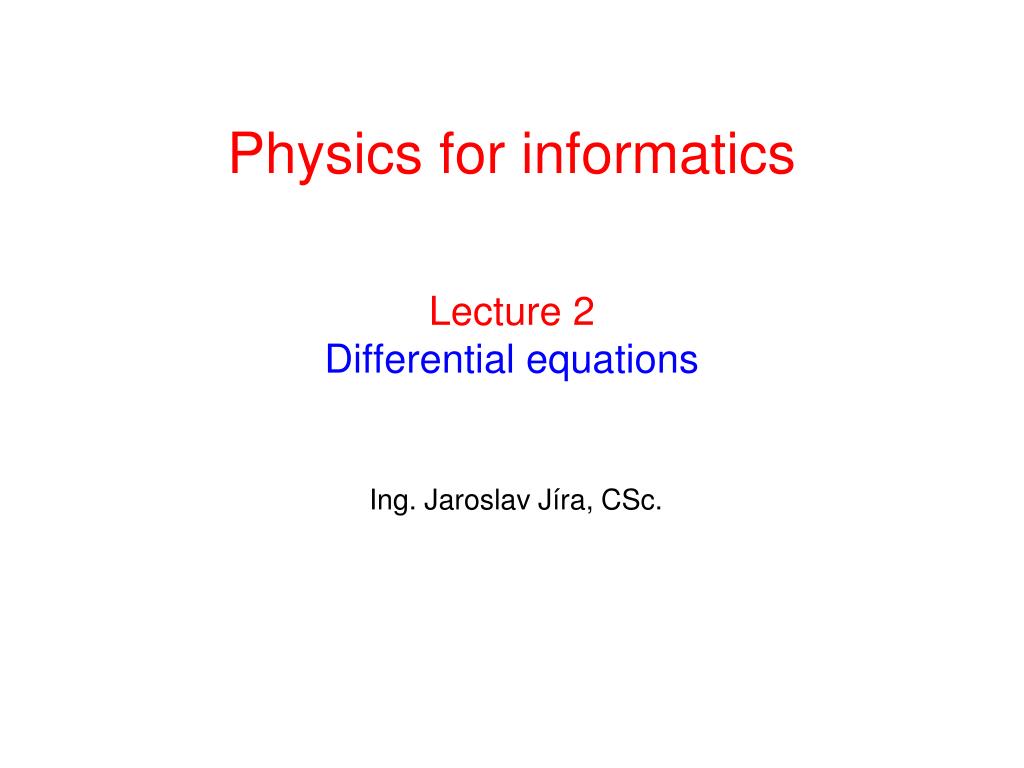 Physics for informatics

Lecture 2
Differential equations

Ing. Jaroslav Jíra, CSc.